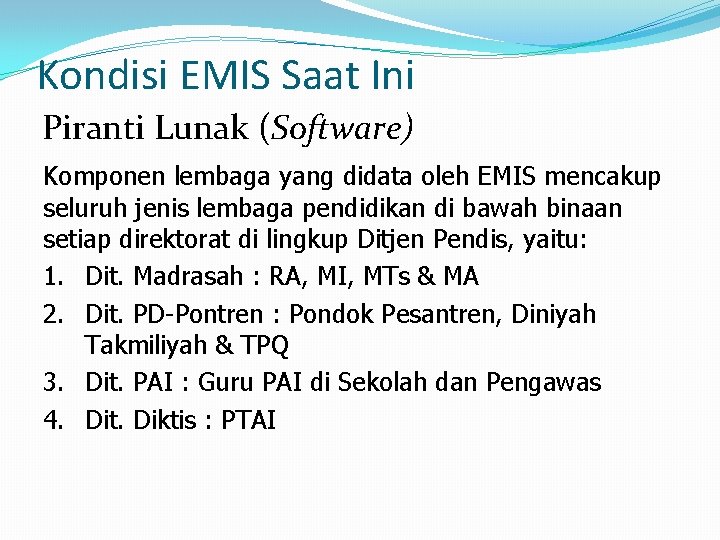 Kondisi EMIS Saat Ini

Piranti Lunak (Software)

Komponen lembaga yang didata oleh EMIS mencakup seluruh jenis lembaga pendidikan di bawah binaan setiap direktorat di lingkup Ditjen Pendis, yaitu:

1. Dit. Madrasah : RA, MI, MTs & MA
2. Dit. PD-Pontren : Pondok Pesantren, Diniyah Takmiliyah & TPQ
3. Dit. PAI : Guru PAI di Sekolah dan Pengawas
4. Dit. Diktis : PTAI